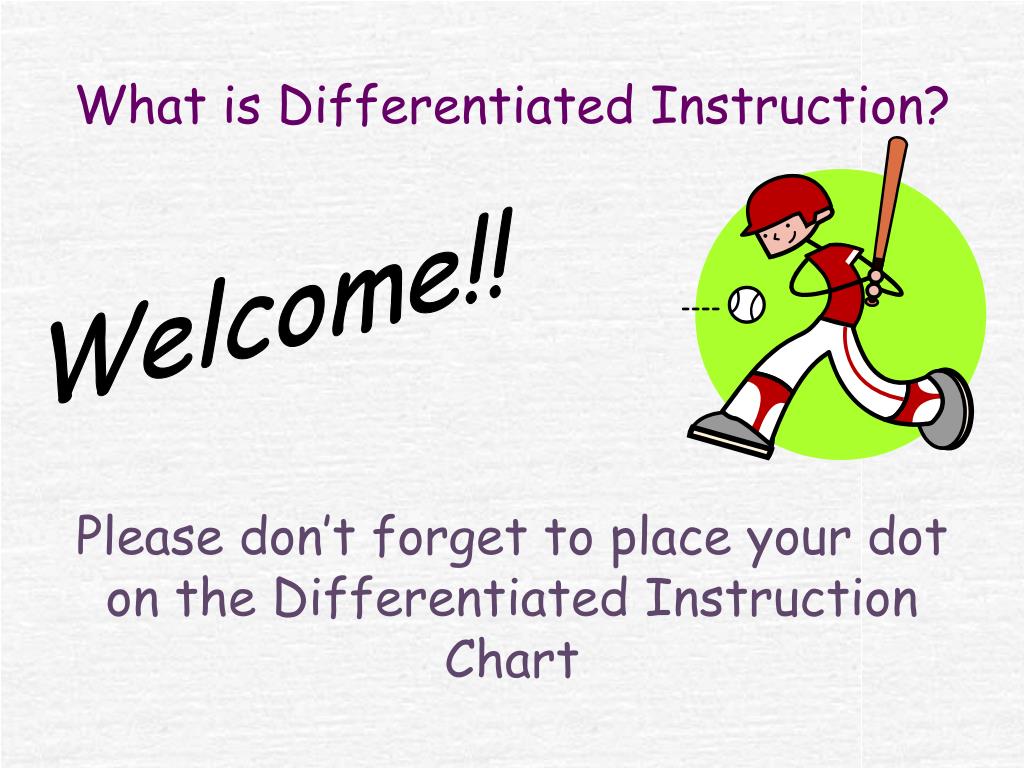 What is Differentiated Instruction?

Welcome!!

Please don't forget to place your dot on the Differentiated Instruction Chart